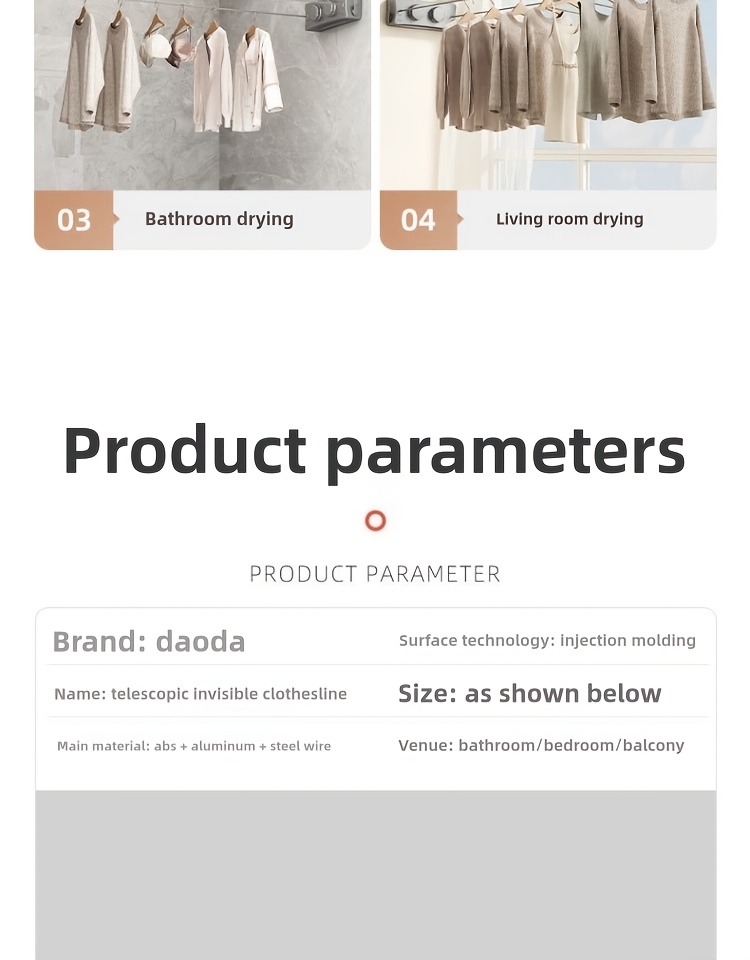 03 Bathroom drying

04 Living room drying

Product parameters

PRODUCT PARAMETER

| Brand: daoda | Surface technology: injection molding |
|---|---|
| Name: telescopic invisible clothesline | Size: as shown below |
| Main material: abs + aluminum + steel wire | Venue: bathroom/bedroom/balcony |